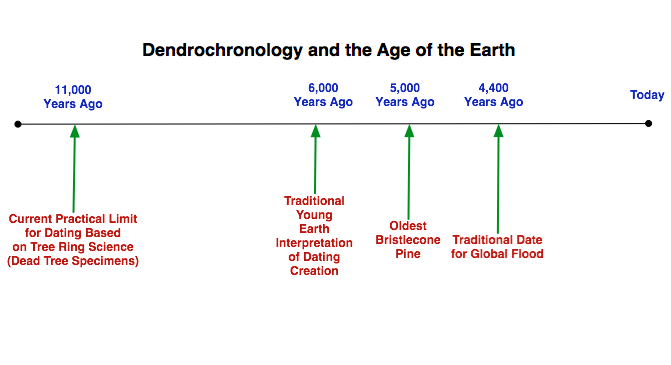 Dendrochronology and the Age of the Earth

11,000 Years Ago

6,000 Years Ago

5,000 Years Ago

4,400 Years Ago

Today

Current Practical Limit for Dating Based on Tree Ring Science (Dead Tree Specimens)

Traditional Young Earth Interpretation of Dating Creation

Oldest Bristlecone Pine

Traditional Date for Global Flood